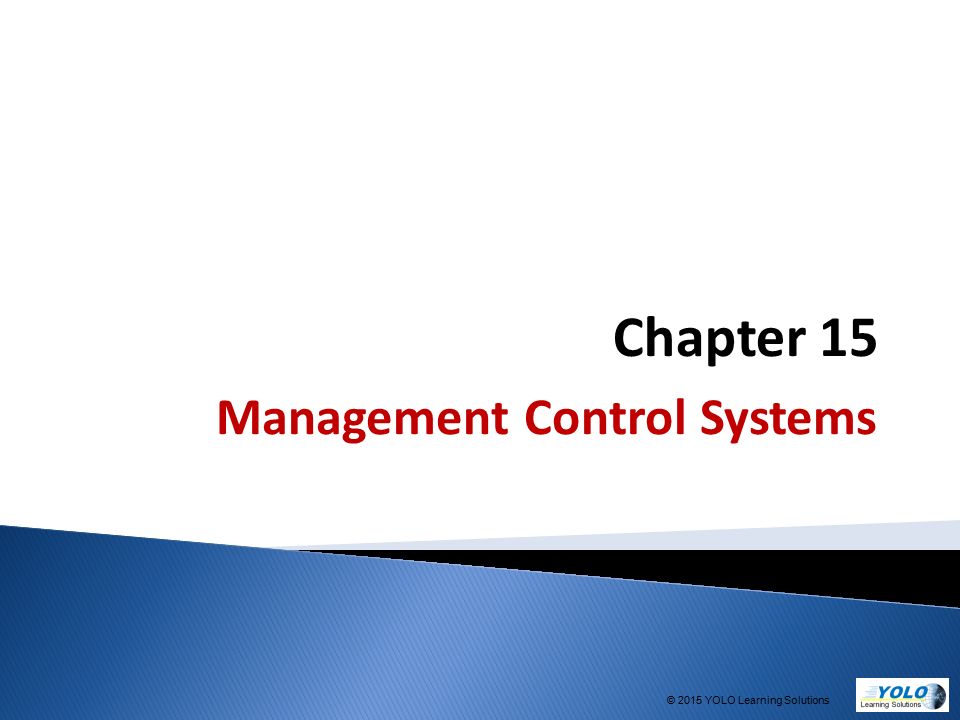 Chapter 15

Management Control Systems

© 2015 YOLO Learning Solutions

YOLO
Learning Solutions